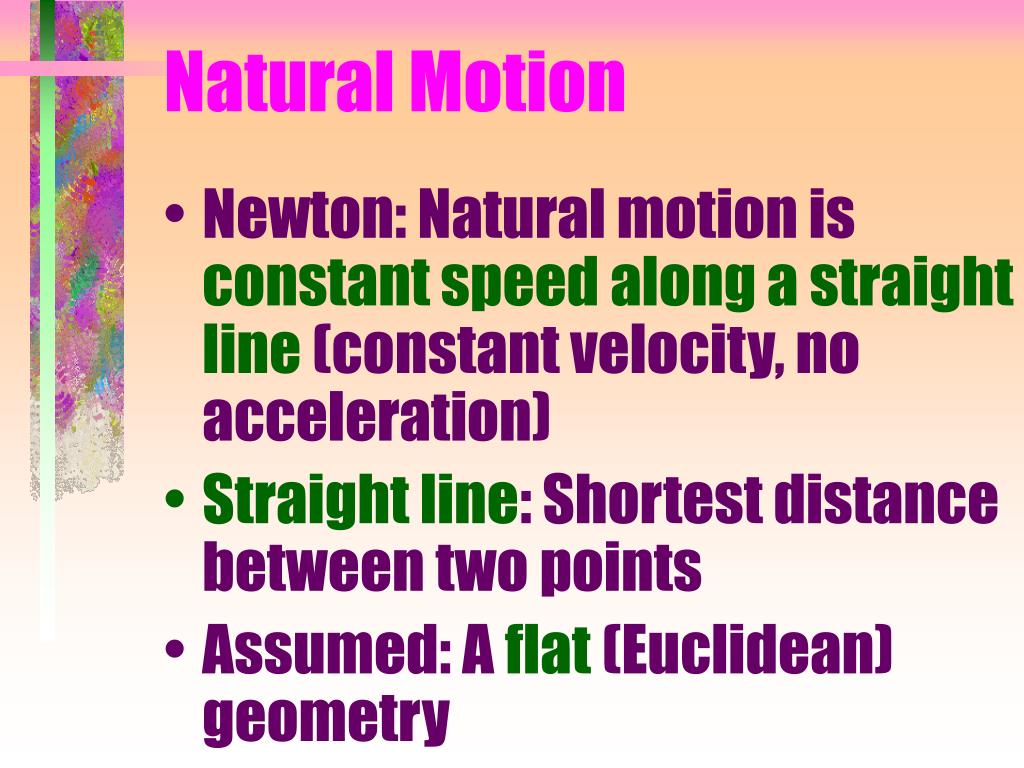 Natural Motion

• Newton: Natural motion is constant speed along a straight line (constant velocity, no acceleration)
• Straight line: Shortest distance between two points
• Assumed: A flat (Euclidean) geometry